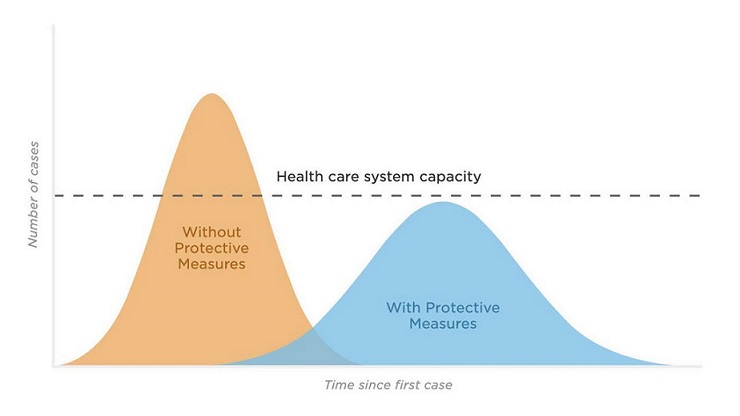 Number of cases

Health care system capacity

Without Protective Measures

With Protective Measures

Time since first case